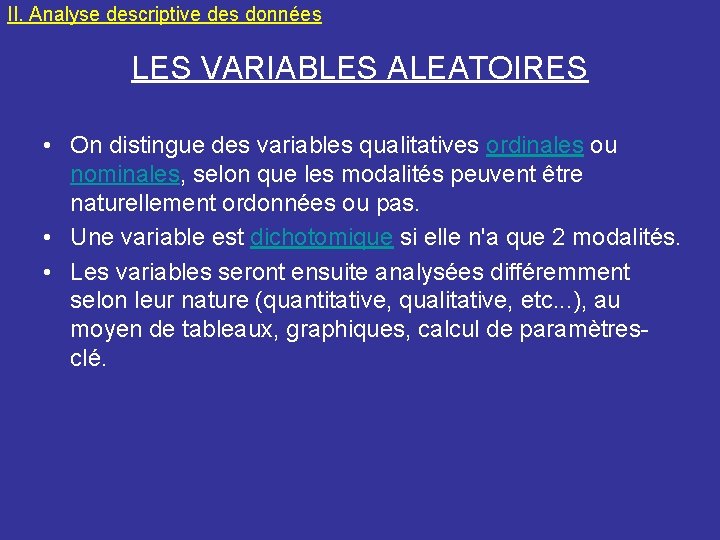 II. Analyse descriptive des données

LES VARIABLES ALEATOIRES

• On distingue des variables qualitatives ordinales ou nominales, selon que les modalités peuvent être naturellement ordonnées ou pas.
• Une variable est dichotomique si elle n'a que 2 modalités.
• Les variables seront ensuite analysées différemment selon leur nature (quantitative, qualitative, etc...), au moyen de tableaux, graphiques, calcul de paramètres-clé.